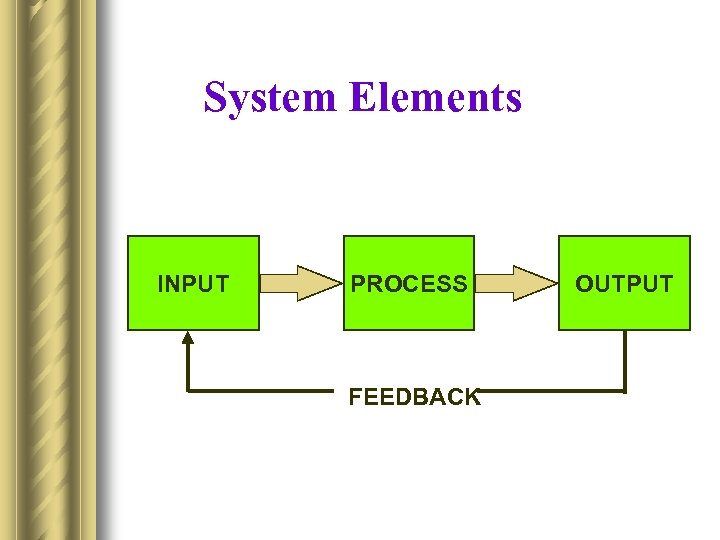 System Elements

INPUT

PROCESS

OUTPUT

FEEDBACK